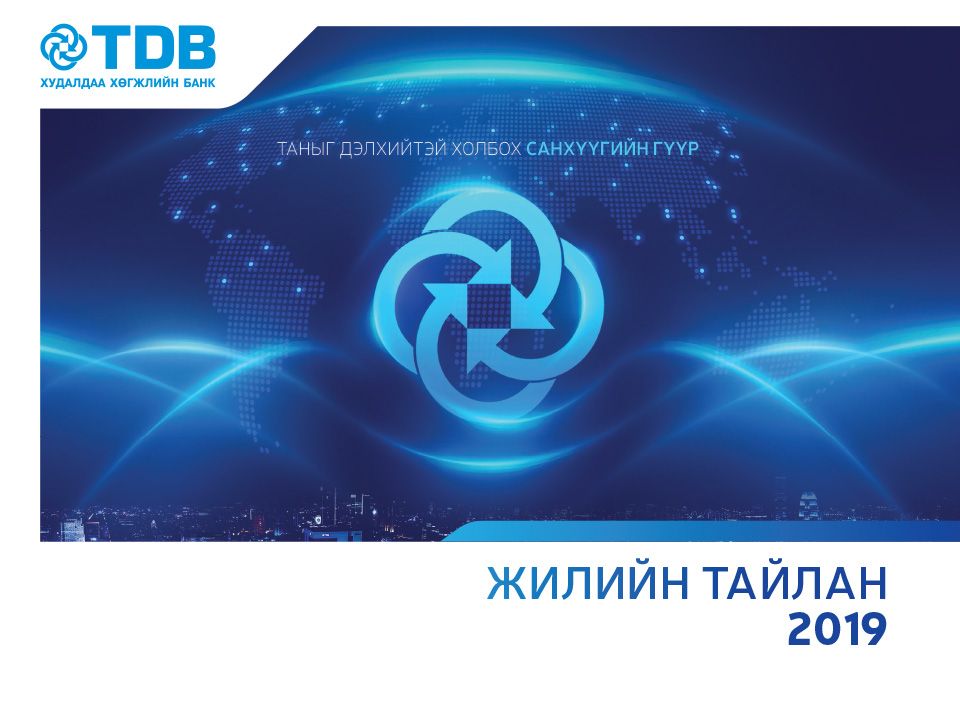 TDB
ХУДАЛДАА ХӨГЖЛИЙН БАНК

ТАНЫГ ДЭЛХИЙТЭЙ ХОЛБОХ САНХҮҮГИЙН ГҮҮР

ЖИЛИЙН ТАЙЛАН
2019